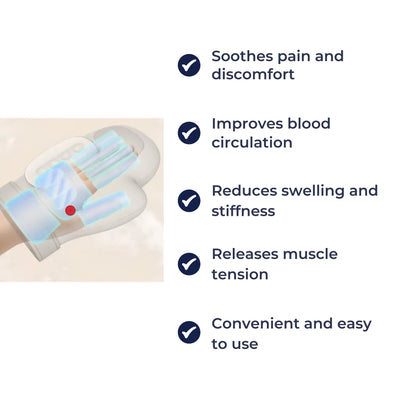 Soothes pain and discomfort

Improves blood circulation

Reduces swelling and stiffness

Releases muscle tension

Convenient and easy to use